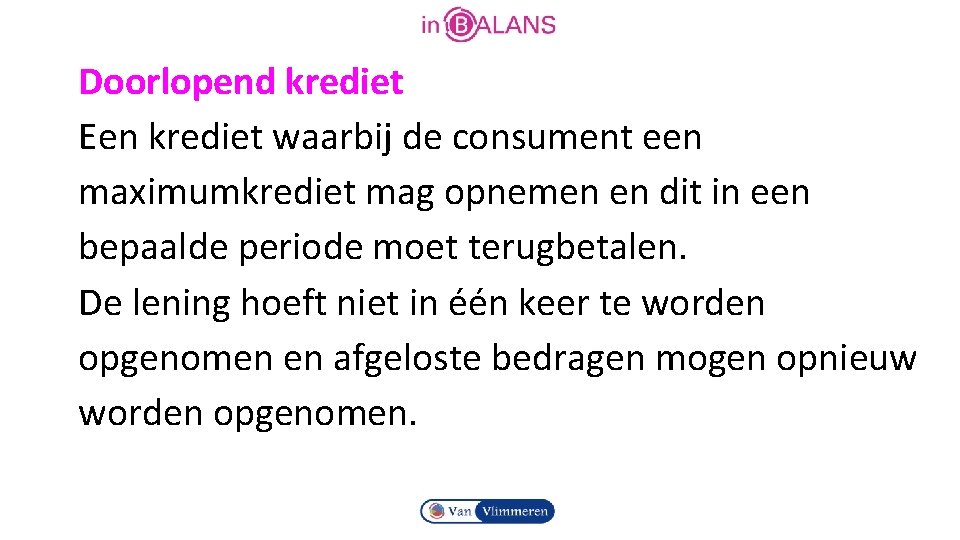 in BALANS

Doorlopend krediet
Een krediet waarbij de consument een maximumkrediet mag opnemen en dit in een bepaalde periode moet terugbetalen.
De lening hoeft niet in één keer te worden opgenomen en afgeloste bedragen mogen opnieuw worden opgenomen.

Van Vlimmeren